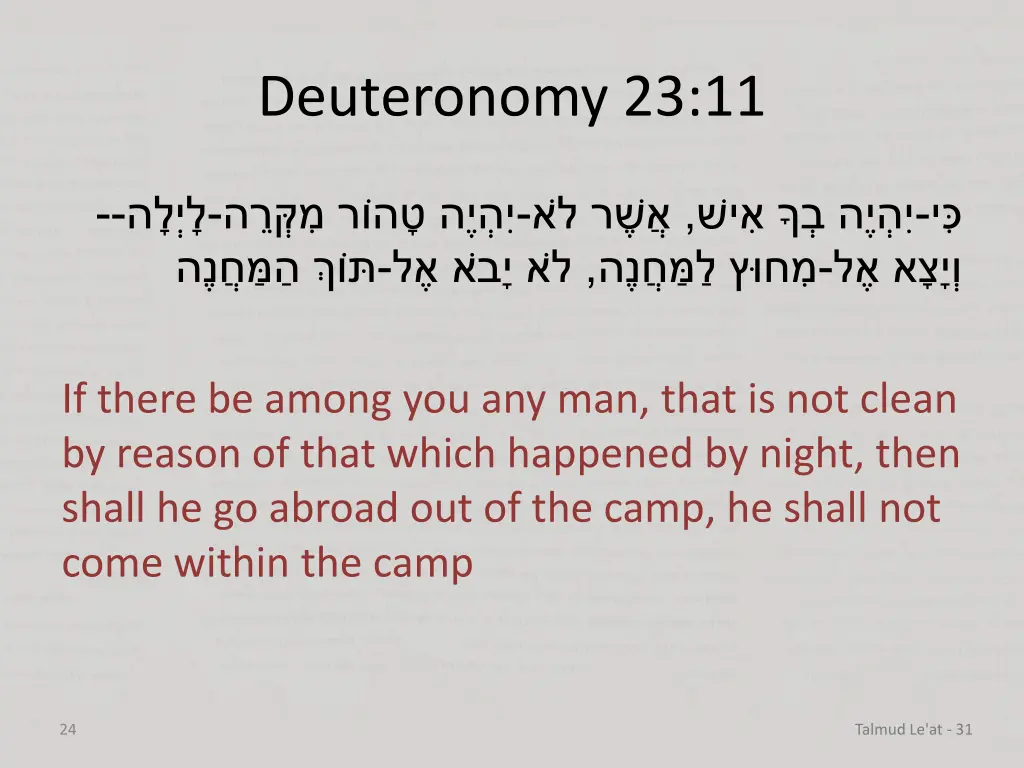 Deuteronomy 23:11

כִּי-יִהְיֶה בְךָ אִישׁ, אֲשֶׁר לֹא-יִהְיֶה טָהוֹר מִקְּרֵה-לָיְלָה--
וְיָצָא אֶל-מִחוּץ לַמַּחֲנֶה, לֹא יָבֹא אֶל-תּוֹךְ הַמַּחֲנֶה

If there be among you any man, that is not clean by reason of that which happened by night, then shall he go abroad out of the camp, he shall not come within the camp

24

Talmud Le'at - 31